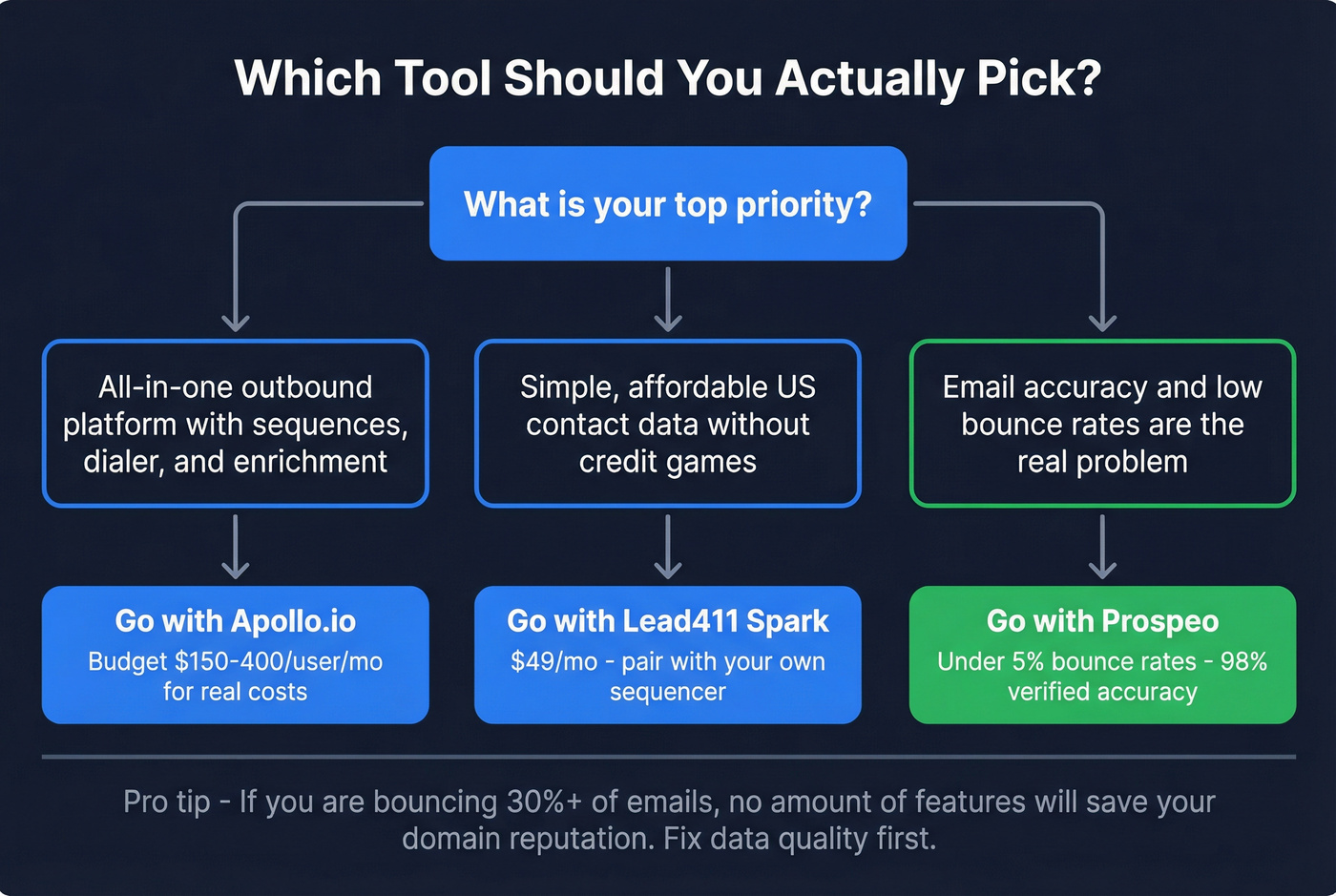 Which Tool Should You Actually Pick?

What is your top priority?

All-in-one outbound platform with sequences, dialer, and enrichment

Simple, affordable US contact data without credit games

Email accuracy and low bounce rates are the real problem

Go with Apollo.io
Budget \$150-400/user/mo for real costs

Go with Lead411 Spark
\$49/mo - pair with your own sequencer

Go with Prospeo
Under 5% bounce rates - 98% verified accuracy

Pro tip - If you are bouncing 30%+ of emails, no amount of features will save your domain reputation. Fix data quality first.